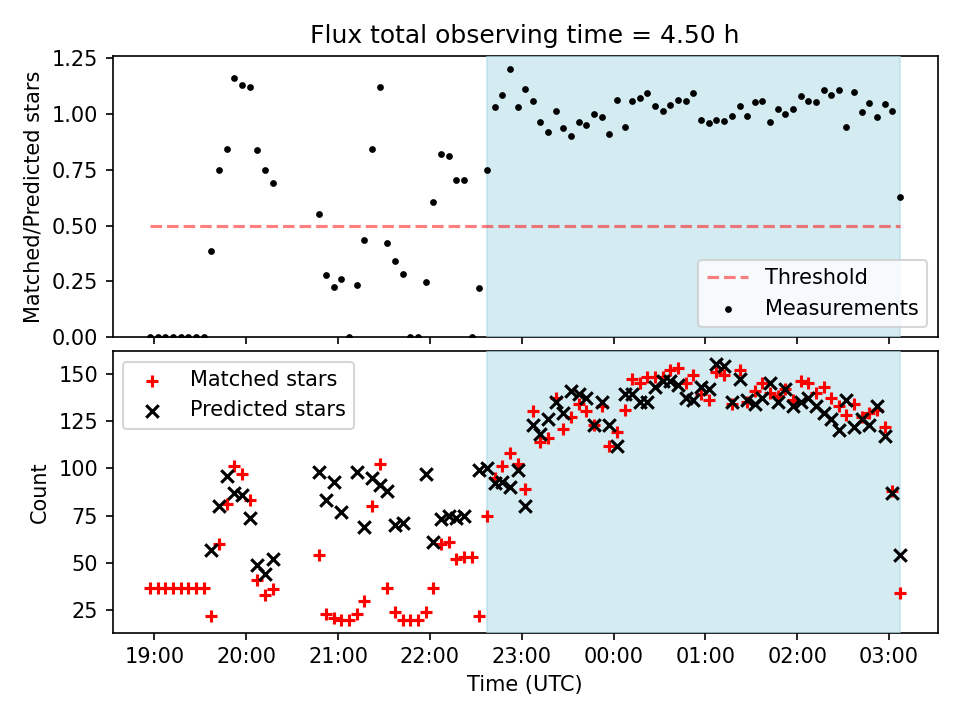 Flux total observing time = 4.50 h

Matched/Predicted stars

1.25
1.00
0.75
0.50
0.25
0.00

Threshold
Measurements

Matched stars
Predicted stars

Count

150
125
100
75
50
25

19:00
20:00
21:00
22:00
23:00
00:00
01:00
02:00
03:00

Time (UTC)